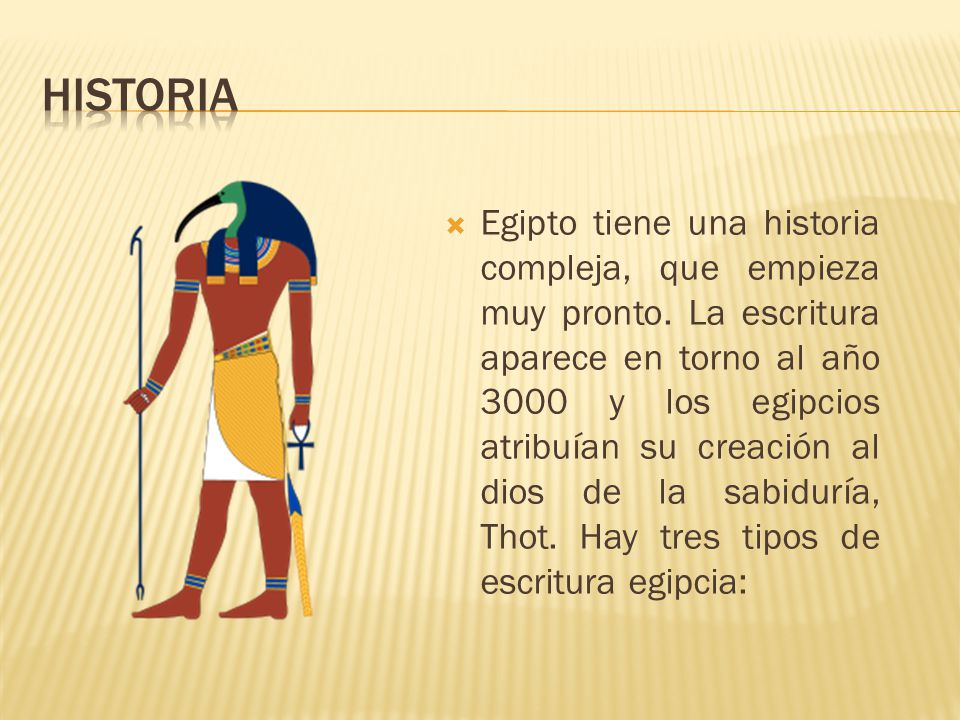 HISTORIA

Egipto tiene una historia compleja, que empieza muy pronto. La escritura aparece en torno al año 3000 y los egipcios atribuían su creación al dios de la sabiduría, Thot. Hay tres tipos de escritura egipcia: